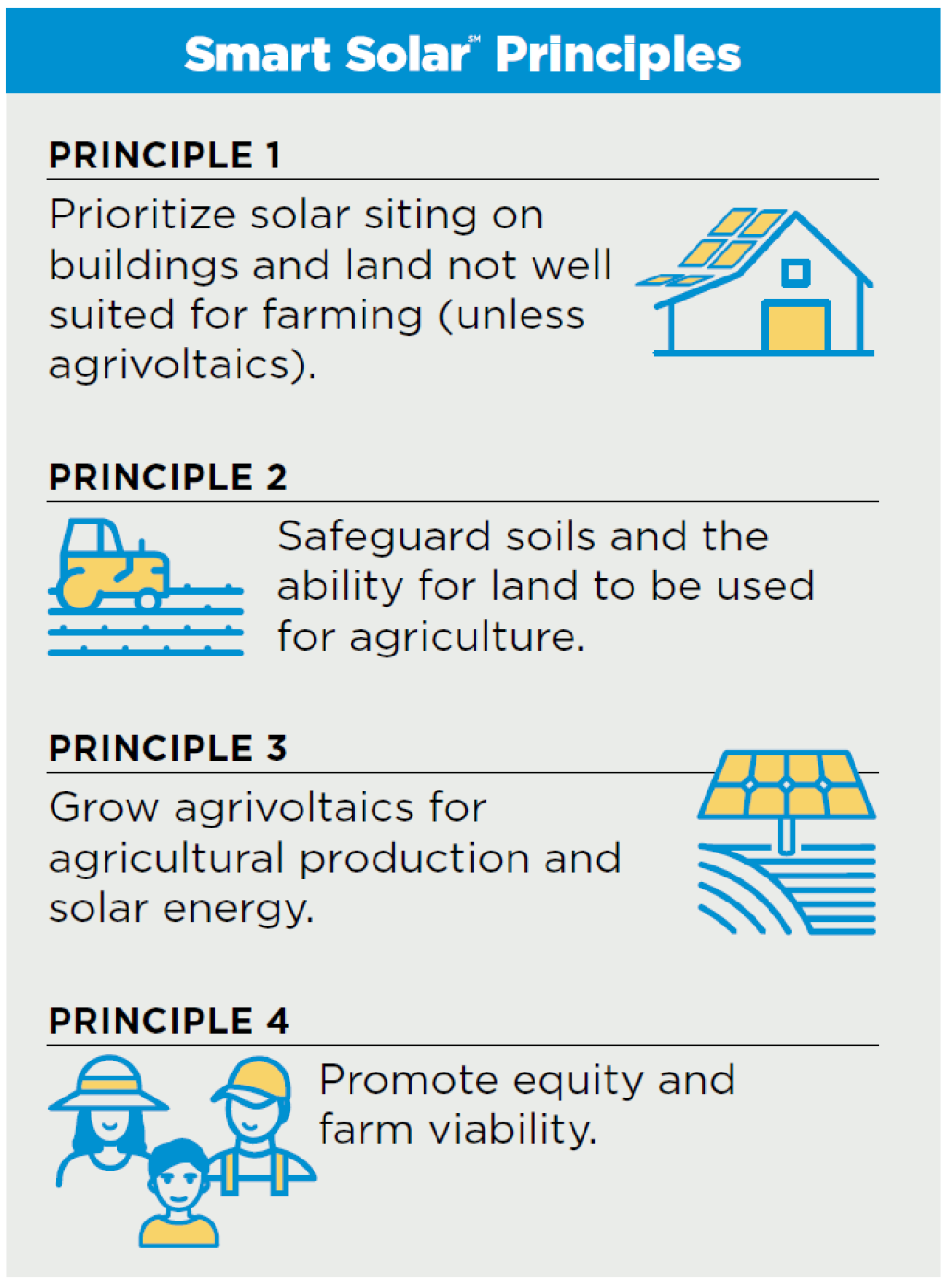 Smart Solar℠ Principles

PRINCIPLE 1

Prioritize solar siting on buildings and land not well suited for farming (unless agrivoltaics).

PRINCIPLE 2

Safeguard soils and the ability for land to be used for agriculture.

PRINCIPLE 3

Grow agrivoltaics for agricultural production and solar energy.

PRINCIPLE 4

Promote equity and farm viability.